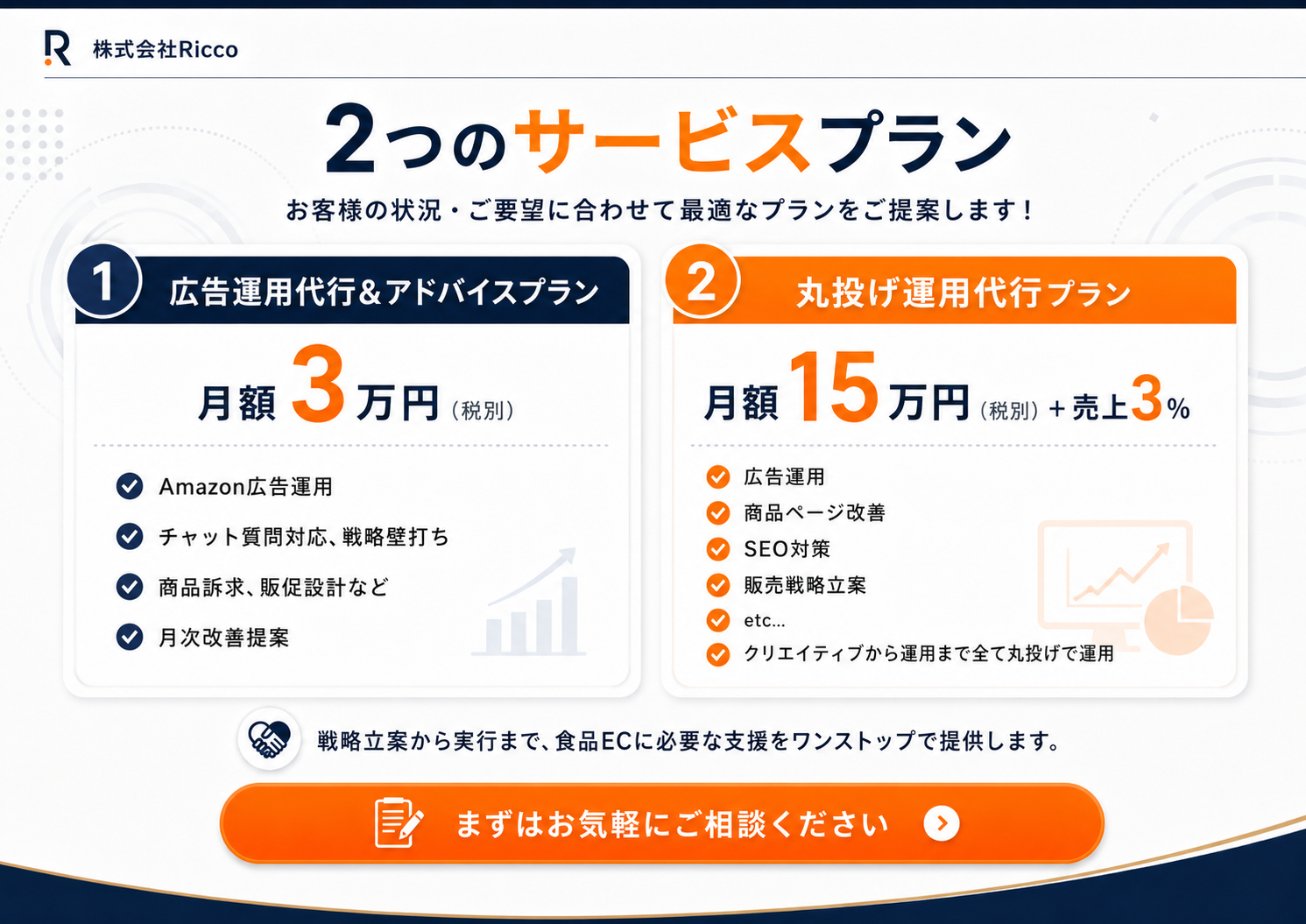 株式会社Ricco

2つのサービスプラン

お客様の状況・ご要望に合わせて最適なプランをご提案します！

1 広告運用代行&アドバイスプラン

月額 3 万円（税別）

Amazon広告運用
チャット質問対応、戦略壁打ち
商品訴求、販促設計など
月次改善提案

2 丸投げ運用代行プラン

月額 15 万円（税別）＋売上3%

広告運用
商品ページ改善
SEO対策
販売戦略立案
etc...
クリエイティブから運用まで全て丸投げで運用

戦略立案から実行まで、食品ECに必要な支援をワンストップで提供します。

まずはお気軽にご相談ください